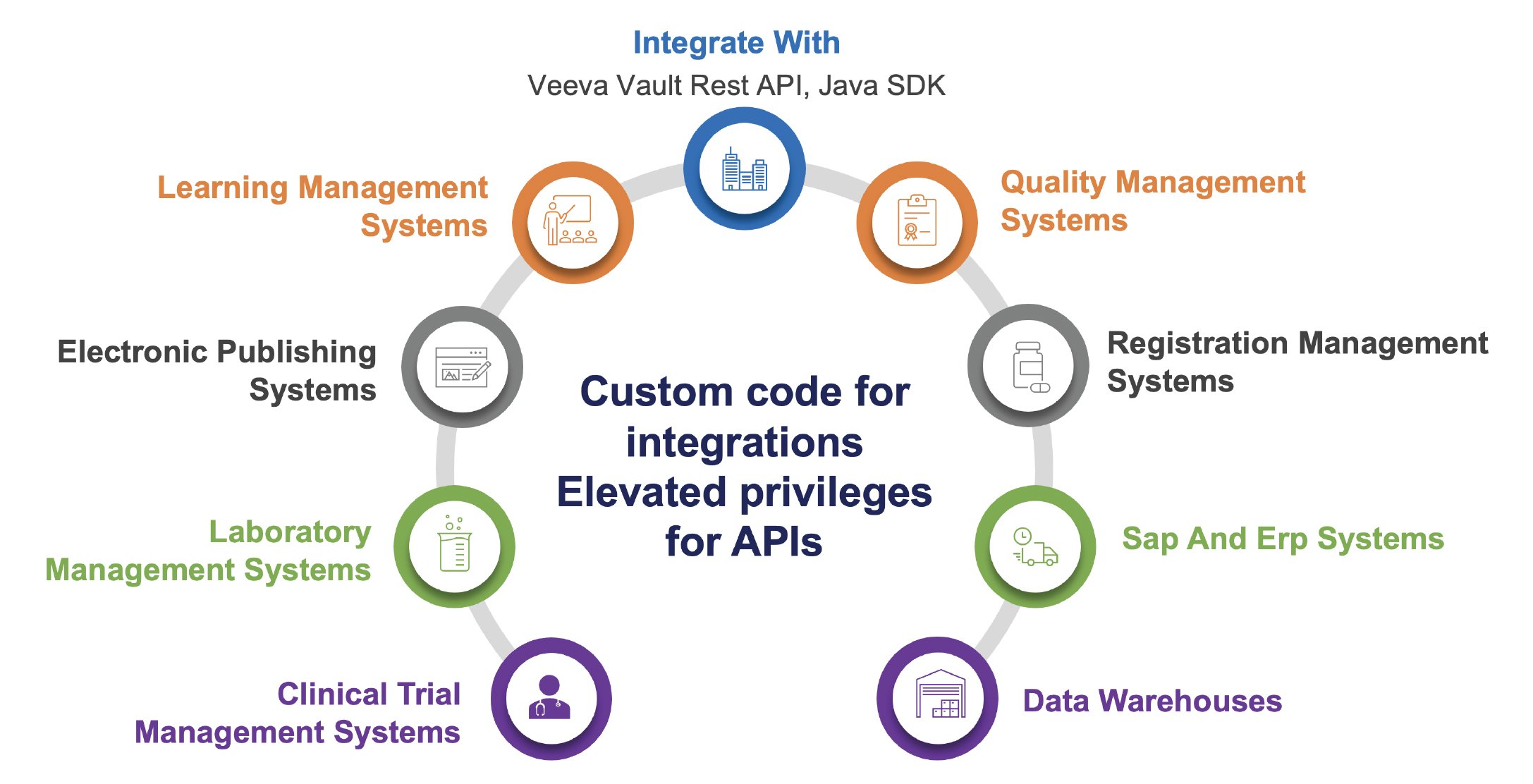 Integrate With
Veeva Vault Rest API, Java SDK

Learning Management Systems

Quality Management Systems

Electronic Publishing Systems

Registration Management Systems

Custom code for integrations
Elevated privileges for APIs

Laboratory Management Systems

Sap And Erp Systems

Clinical Trial Management Systems

Data Warehouses